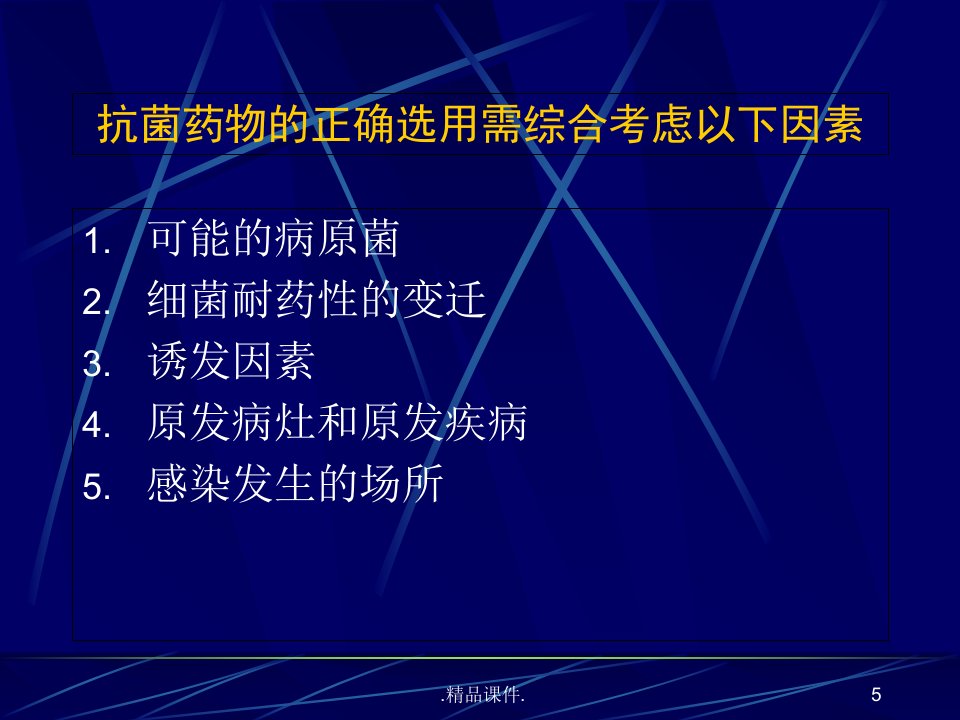 抗菌药物的正确选用需综合考虑以下因素

1. 可能的病原菌
2. 细菌耐药性的变迁
3. 诱发因素
4. 原发病灶和原发疾病
5. 感染发生的场所

.精品课件.

5